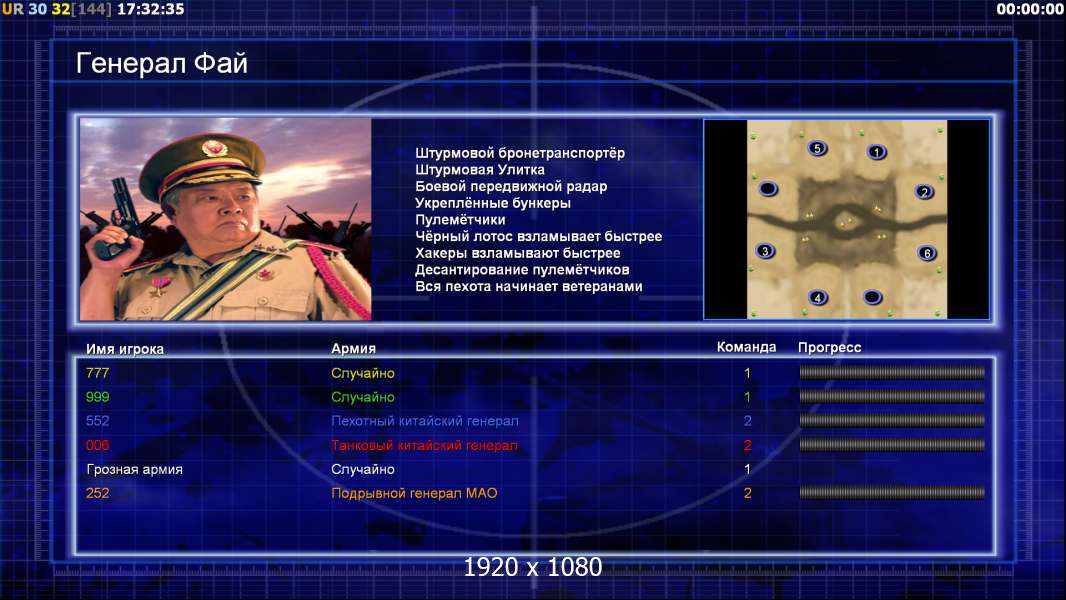 UR 30 32[144] 17:32:35

00:00:00

Генерал Фай

Штурмовой бронетранспортёр
Штурмовая Улитка
Боевой передвижной радар
Укреплённые бункеры
Пулемётчики
Чёрный лотос взламывает быстрее
Хакеры взламывают быстрее
Десантирование пулемётчиков
Вся пехота начинает ветеранами

5 1 2 3 6 4

| Имя игрока | Армия | Команда | Прогресс |
|---|---|---|---|
| 777 | Случайно | 1 | |
| 999 | Случайно | 1 | |
| 552 | Пехотный китайский генерал | 2 | |
| 006 | Танковый китайский генерал | 2 | |
| Грозная армия | Случайно | 1 | |
| 252 | Подрывной генерал МАО | 2 | |

1920 x 1080